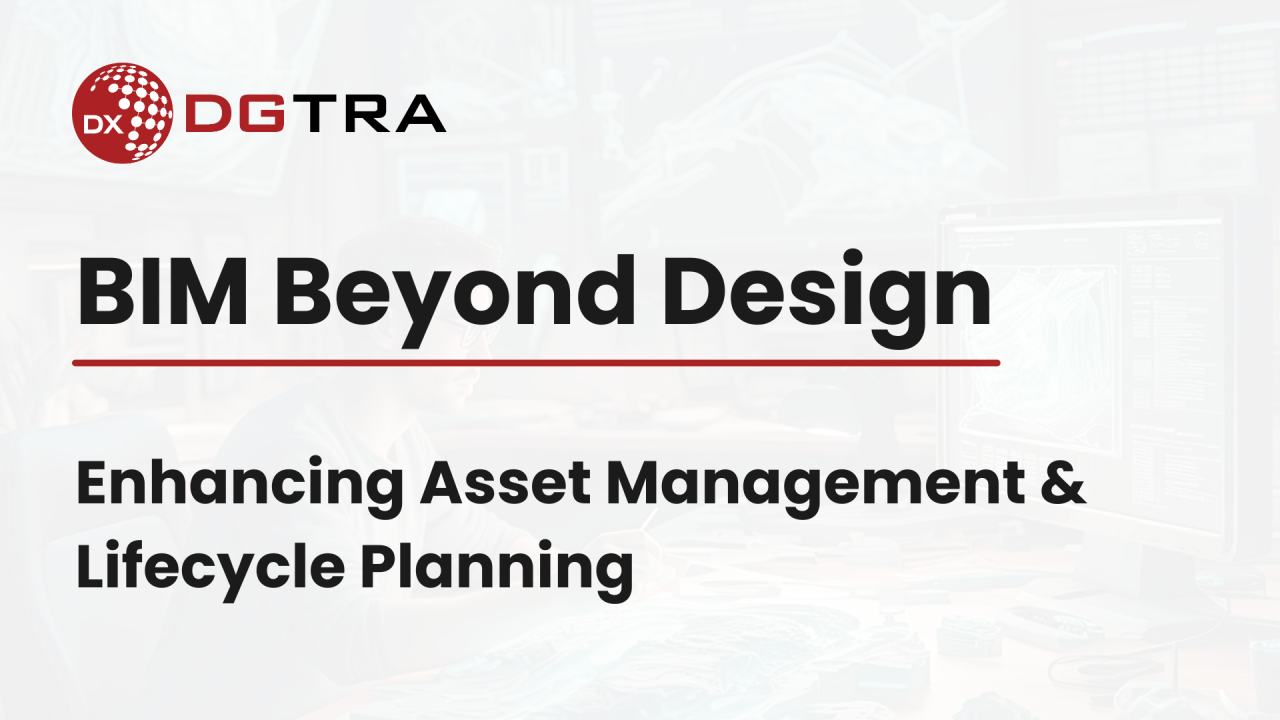 DX DGTRA

BIM Beyond Design

Enhancing Asset Management & Lifecycle Planning